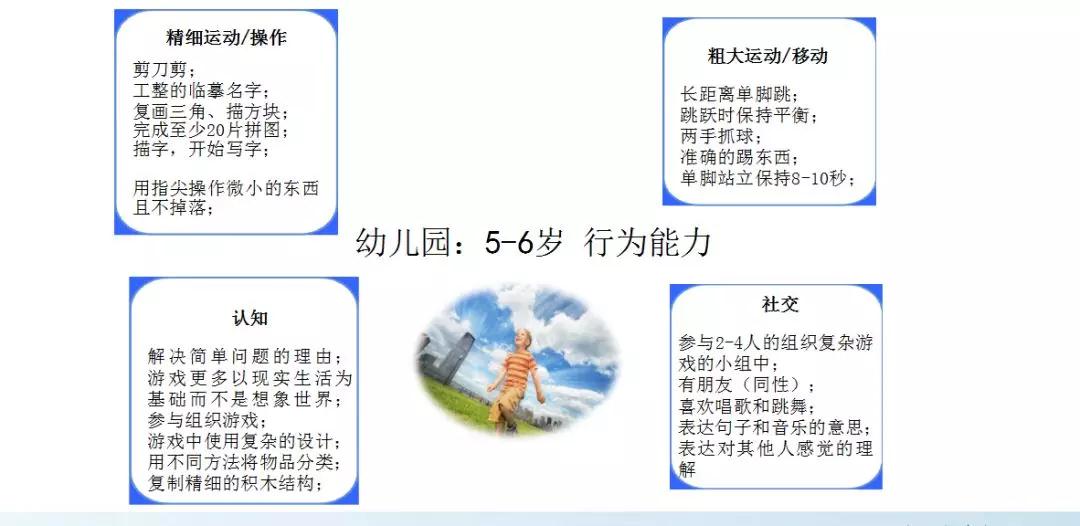 精细运动/操作

剪刀剪；
工整的临摹名字；
复画三角、描方块；
完成至少20片拼图；
描字，开始写字；

用指尖操作微小的东西且不掉落；

粗大运动/移动

长距离单脚跳；
跳跃时保持平衡；
两手抓球；
准确的踢东西；
单脚站立保持8-10秒；

幼儿园：5-6岁 行为能力

认知

解决简单问题的理由；
游戏更多以现实生活为基础而不是想象世界；
参与组织游戏；
游戏中使用复杂的设计；
用不同方法将物品分类；
复制精细的积木结构；

社交

参与2-4人的组织复杂游戏的小组中；
有朋友（同性）；
喜欢唱歌和跳舞；
表达句子和音乐的意思；
表达对其他人感觉的理解